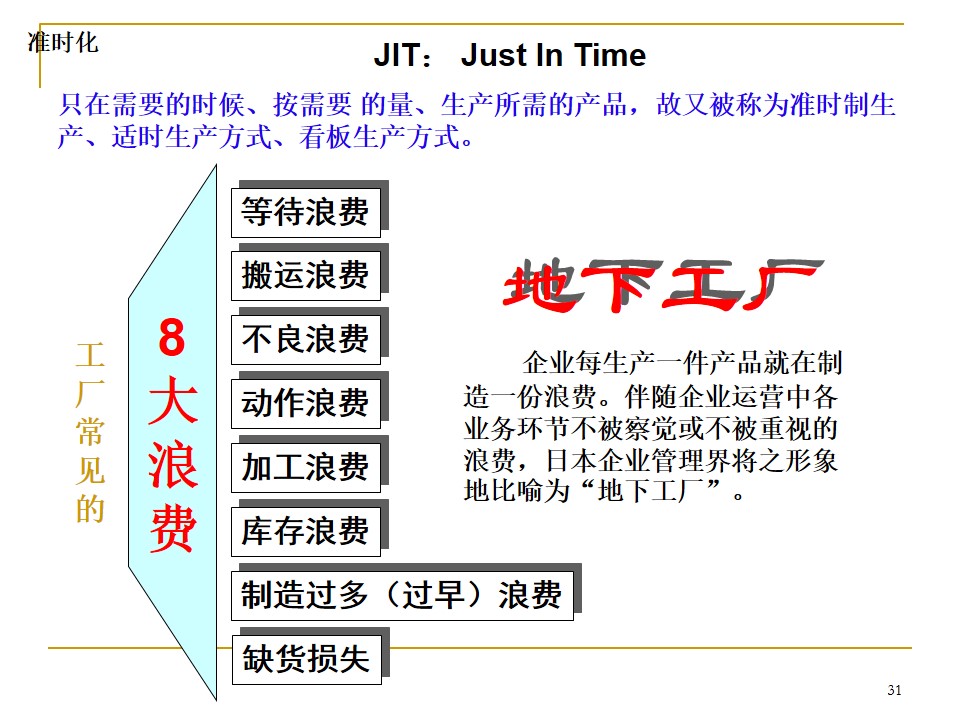 准时化

JIT： Just In Time

只在需要的时候、按需要 的量、生产所需的产品，故又被称为准时制生产、适时生产方式、看板生产方式。

工厂常见的

8大浪费

等待浪费

搬运浪费

不良浪费

动作浪费

加工浪费

库存浪费

制造过多（过早）浪费

缺货损失

地下工厂

企业每生产一件产品就在制造一份浪费。伴随企业运营中各业务环节不被察觉或不被重视的浪费，日本企业管理界将之形象地比喻为“地下工厂”。

31